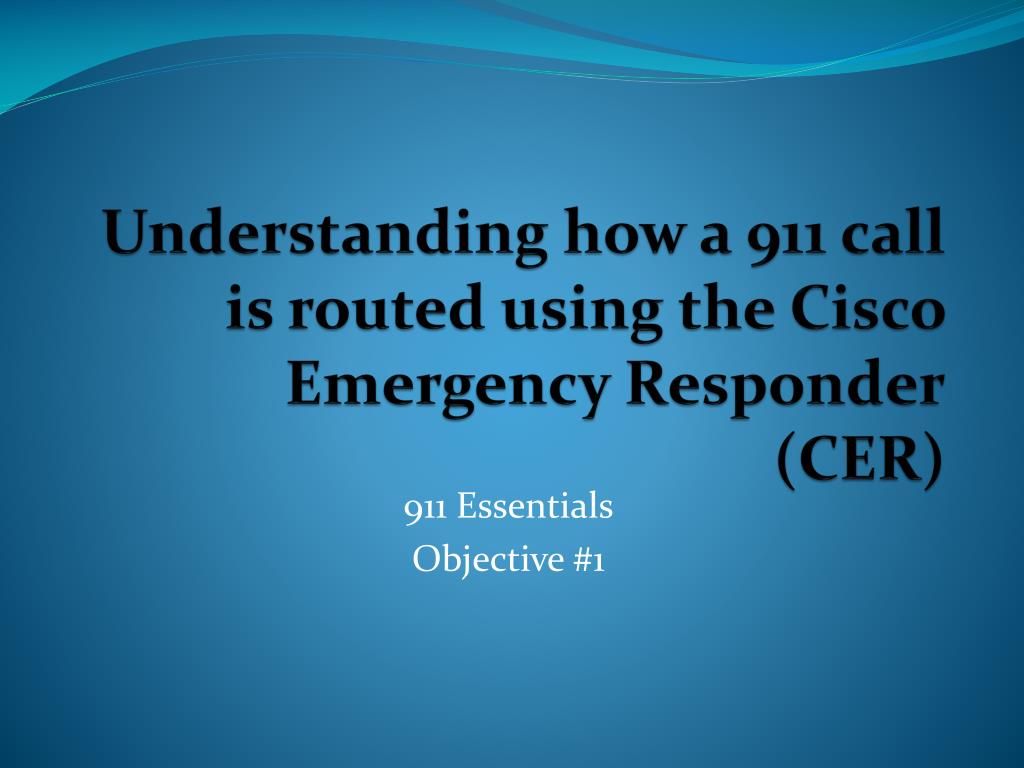 Understanding how a 911 call is routed using the Cisco Emergency Responder (CER)

911 Essentials
Objective #1